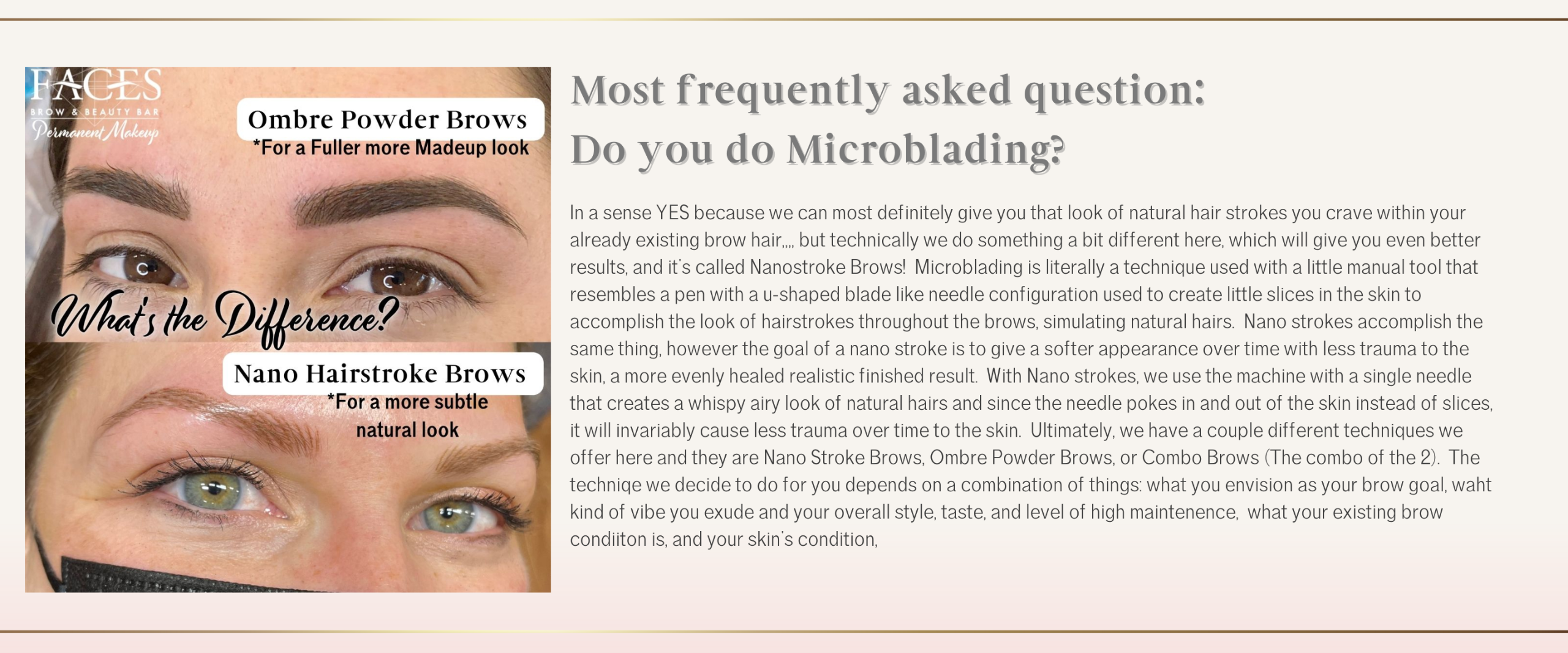 FACES
BROW & BEAUTY BAR
Permanent Makeup

Ombre Powder Brows
*For a Fuller more Madeup look

What's the Difference?

Nano Hairstroke Brows
*For a more subtle natural look

Most frequently asked question:
Do you do Microblading?

In a sense YES because we can most definitely give you that look of natural hair strokes you crave within your already existing brow hair,,,, but technically we do something a bit different here, which will give you even better results, and it's called Nanostroke Brows! Microblading is literally a technique used with a little manual tool that resembles a pen with a u-shaped blade like needle configuration used to create little slices in the skin to accomplish the look of hairstrokes throughout the brows, simulating natural hairs. Nano strokes accomplish the same thing, however the goal of a nano stroke is to give a softer appearance over time with less trauma to the skin, a more evenly healed realistic finished result. With Nano strokes, we use the machine with a single needle that creates a whispy airy look of natural hairs and since the needle pokes in and out of the skin instead of slices, it will invariably cause less trauma over time to the skin. Ultimately, we have a couple different techniques we offer here and they are Nano Stroke Brows, Ombre Powder Brows, or Combo Brows (The combo of the 2). The techniqe we decide to do for you depends on a combination of things: what you envision as your brow goal, waht kind of vibe you exude and your overall style, taste, and level of high maintenence, what your existing brow condiiton is, and your skin's condition,